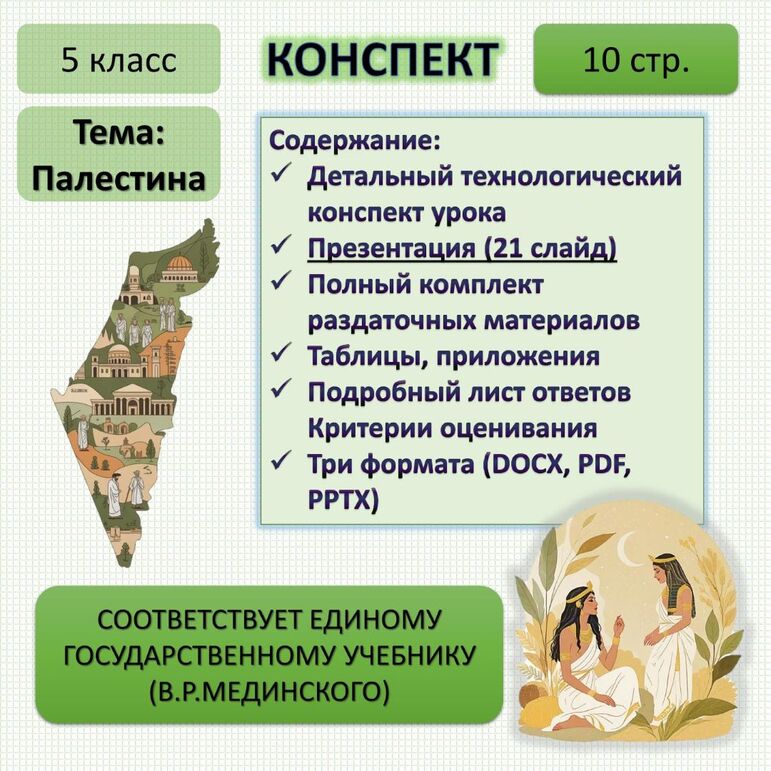 5 класс

КОНСПЕКТ

10 стр.

Тема: Палестина

Содержание:
✓ Детальный технологический конспект урока
✓ Презентация (21 слайд)
✓ Полный комплект раздаточных материалов
✓ Таблицы, приложения
✓ Подробный лист ответов Критерии оценивания
✓ Три формата (DOCX, PDF, PPTX)

СООТВЕТСТВУЕТ ЕДИНОМУ ГОСУДАРСТВЕННОМУ УЧЕБНИКУ (В.Р.МЕДИНСКОГО)